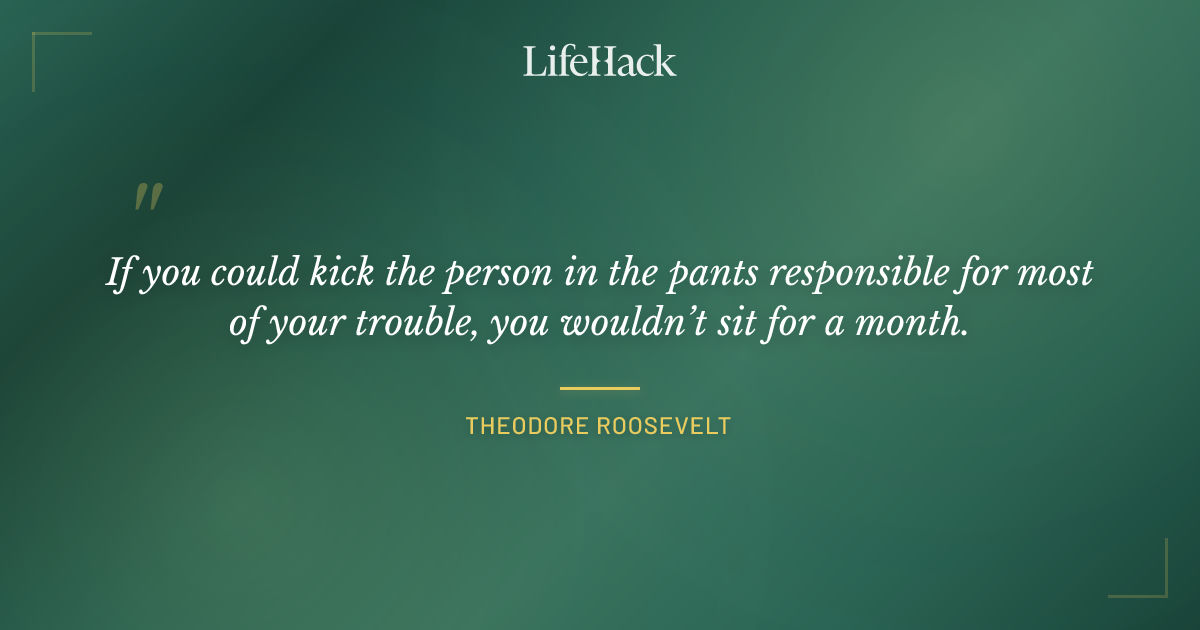 LifeHack

"

If you could kick the person in the pants responsible for most of your trouble, you wouldn’t sit for a month.

THEODORE ROOSEVELT